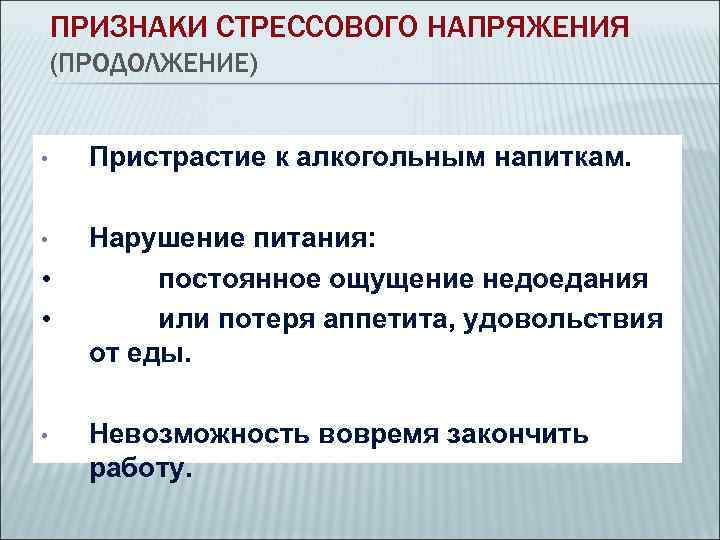 ПРИЗНАКИ СТРЕССОВОГО НАПРЯЖЕНИЯ (ПРОДОЛЖЕНИЕ)

• Пристрастие к алкогольным напиткам.

• Нарушение питания:
• постоянное ощущение недоедания
• или потеря аппетита, удовольствия от еды.

• Невозможность вовремя закончить работу.